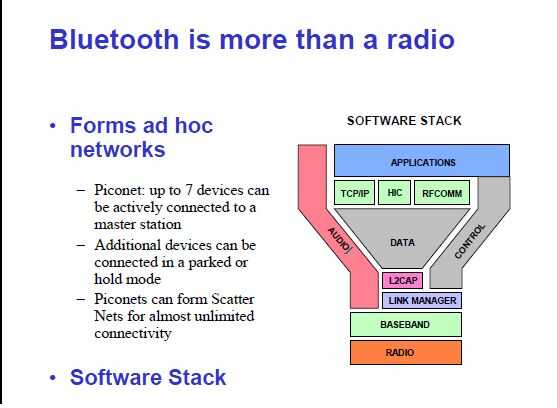 Bluetooth is more than a radio

• Forms ad hoc networks

– Piconet: up to 7 devices can be actively connected to a master station
– Additional devices can be connected in a parked or hold mode
– Piconets can form Scatter Nets for almost unlimited connectivity

• Software Stack

SOFTWARE STACK

APPLICATIONS
TCP/IP
HIC
RFCOMM
AUDIO
DATA
CONTROL
L2CAP
LINK MANAGER
BASEBAND
RADIO